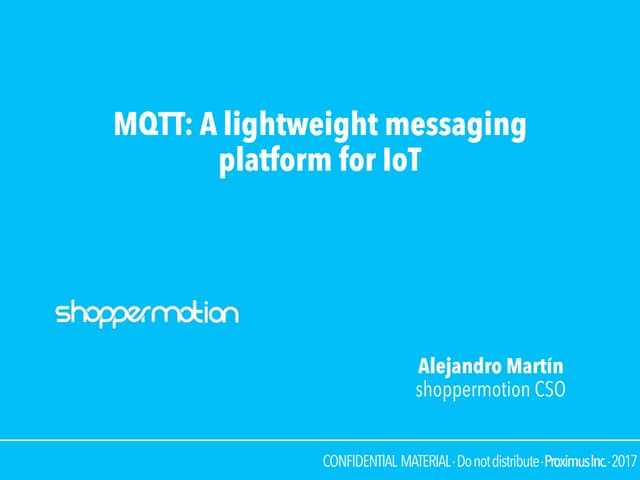 MQTT: A lightweight messaging platform for IoT

shoppermotion

Alejandro Martín
shoppermotion CSO

CONFIDENTIAL MATERIAL · Do not distribute · Proximus Inc. · 2017